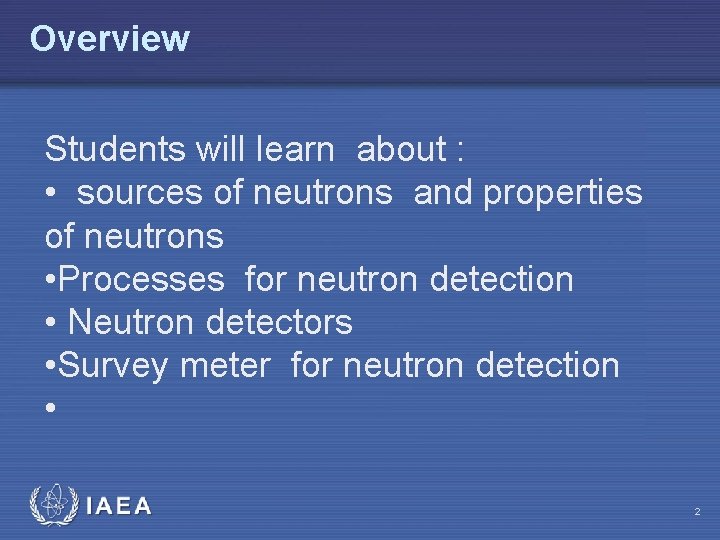 Overview

Students will learn about :
• sources of neutrons and properties of neutrons
•Processes for neutron detection
• Neutron detectors
•Survey meter for neutron detection
•

IAEA

2